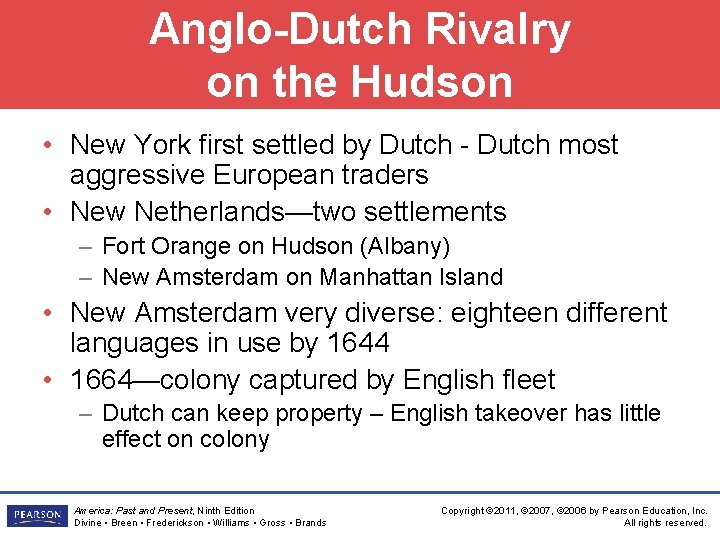 Anglo-Dutch Rivalry on the Hudson

• New York first settled by Dutch - Dutch most aggressive European traders
• New Netherlands—two settlements
– Fort Orange on Hudson (Albany)
– New Amsterdam on Manhattan Island
• New Amsterdam very diverse: eighteen different languages in use by 1644
• 1664—colony captured by English fleet
– Dutch can keep property – English takeover has little effect on colony

PEARSON

America: Past and Present, Ninth Edition
Divine • Breen • Frederickson • Williams • Gross • Brands

Copyright ©2011, ©2007, ©2006 by Pearson Education, Inc.
All rights reserved.